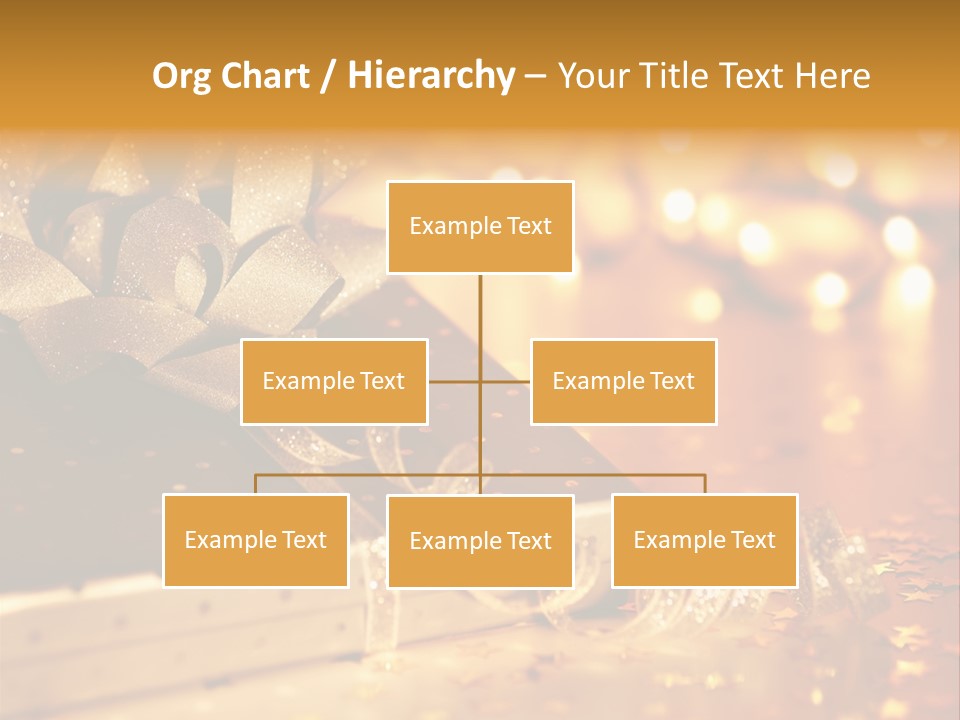 Org Chart / Hierarchy – Your Title Text Here

Example Text

Example Text

Example Text

Example Text

Example Text

Example Text